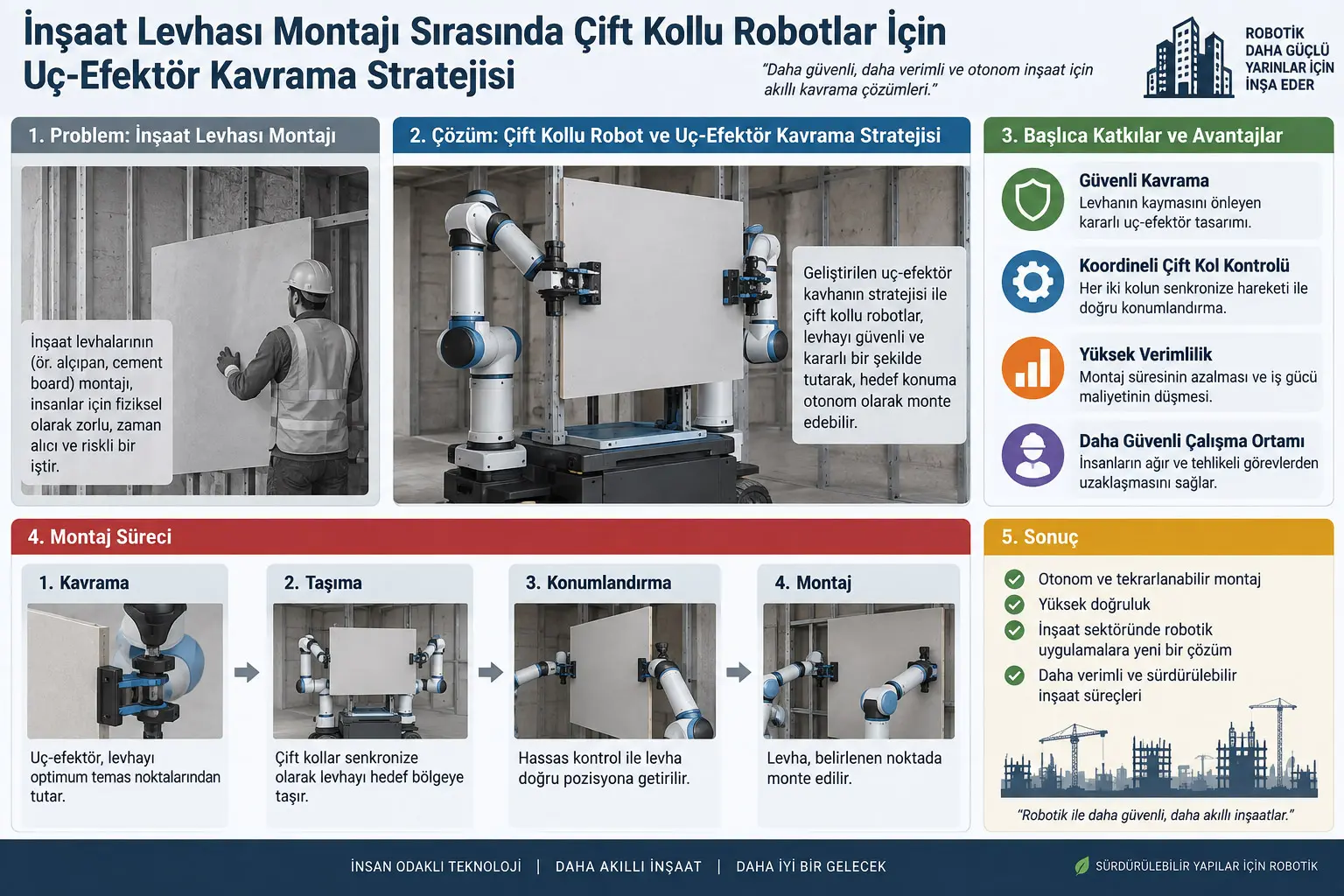 İnşaat Levhası Montajı Sırasında Çift Kollu Robotlar İçin Uç-Efektör Kavrama Stratejisi

"Daha güvenli, daha verimli ve otonom inşaat için akıllı kavrama çözümleri."

ROBOTİK DAHA GÜÇLÜ YARINLAR İÇİN İNŞA EDER

1. Problem: İnşaat Levhası Montajı

İnşaat levhalarının (ör. alçıpan, cement board) montajı, insanlar için fiziksel olarak zorlu, zaman alıcı ve riskli bir iştir.

2. Çözüm: Çift Kollu Robot ve Uç-Efektör Kavrama Stratejisi

Geliştirilen uç-efektör kavhanın stratejisi ile çift kollu robotlar, levhayı güvenli ve kararlı bir şekilde tutarak, hedef konuma otonom olarak monte edebilir.

3. Başlıca Katkılar ve Avantajlar

Güvenli Kavrama
Levhanın kaymasını önleyen kararlı uç-efektör tasarımı.

Koordineli Çift Kol Kontrolü
Her iki kolun senkronize hareketi ile doğru konumlandırma.

Yüksek Verimlilik
Montaj süresinin azalması ve iş gücü maliyetinin düşmesi.

Daha Güvenli Çalışma Ortamı
İnsanların ağır ve tehlikeli görevlerden uzaklaşmasını sağlar.

4. Montaj Süreci

1. Kavrama
Uç-efektör, levhayı optimum temas noktalarından tutar.

2. Taşıma
Çift kollar senkronize olarak levhayı hedef bölgeye taşır.

3. Konumlandırma
Hassas kontrol ile levha doğru pozisyona getirilir.

4. Montaj
Levha, belirlenen noktada monte edilir.

5. Sonuç

Otonom ve tekrarlanabilir montaj
Yüksek doğruluk
İnşaat sektöründe robotik uygulamalara yeni bir çözüm
Daha verimli ve sürdürülebilir inşaat süreçleri

"Robotik ile daha güvenli, daha akıllı inşaatlar."

İNSAN ODAKLI TEKNOLOJİ | DAHA AKILLI İNŞAAT | DAHA İYİ BİR GELECEK

SÜRDÜRÜLEBİLİR YAPILAR İÇİN ROBOTİK